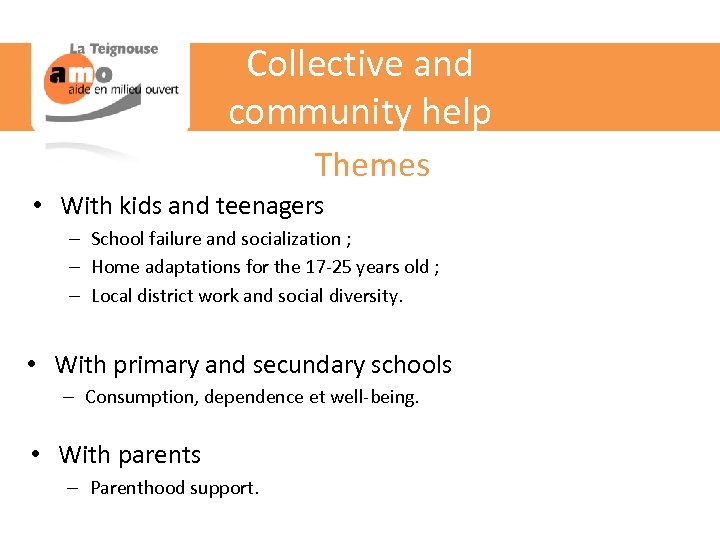 La Teignouse
amo
aide en milieu ouvert

Collective and community help

Themes

• With kids and teenagers
– School failure and socialization ;
– Home adaptations for the 17-25 years old ;
– Local district work and social diversity.

• With primary and secundary schools
– Consumption, dependence et well-being.

• With parents
– Parenthood support.